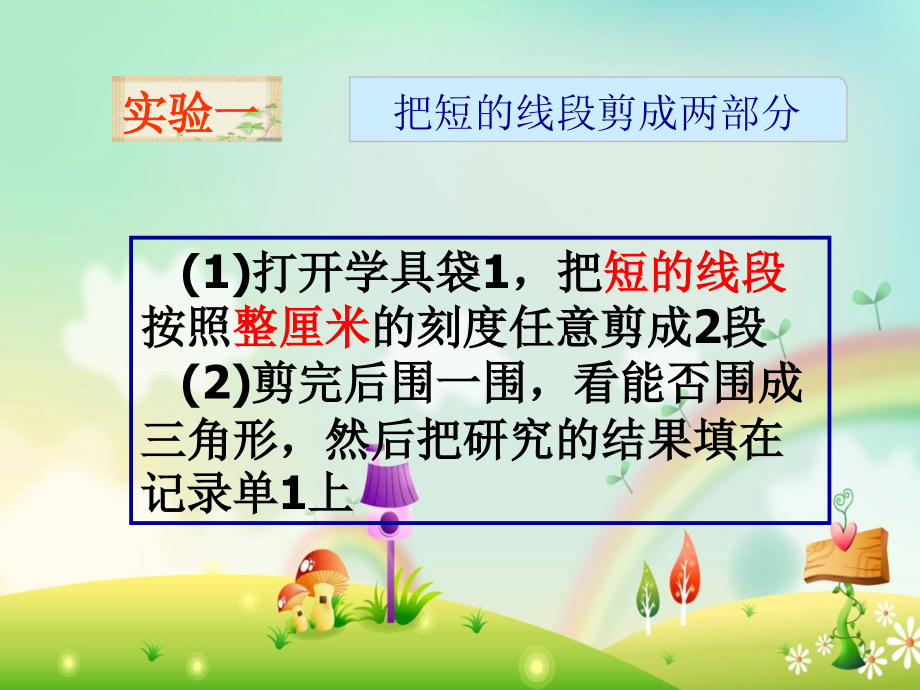 实验一

把短的线段剪成两部分

(1)打开学具袋1，把短的线段按照整厘米的刻度任意剪成2段
(2)剪完后围一围，看能否围成三角形，然后把研究的结果填在记录单1上